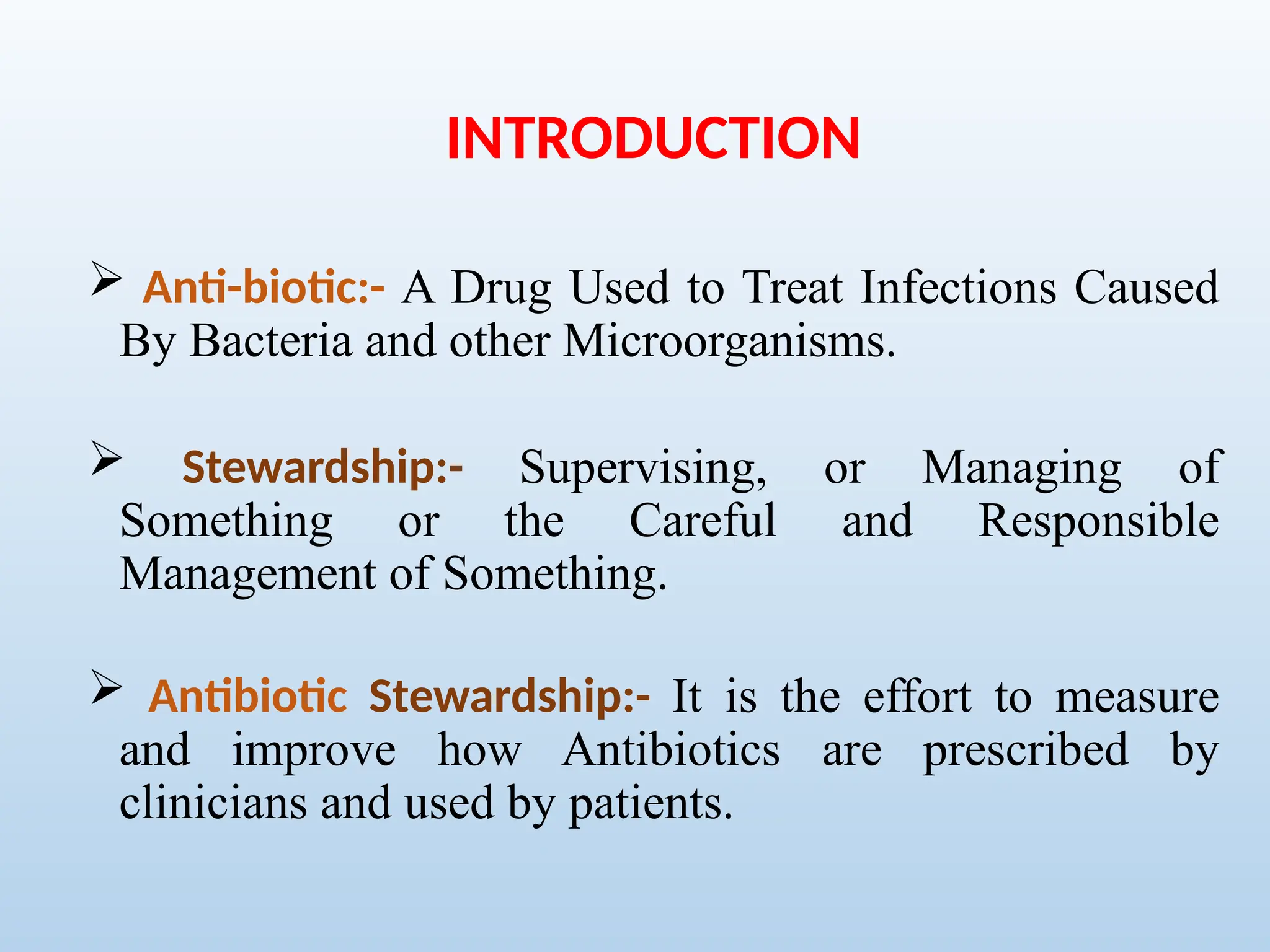 INTRODUCTION

➢ Anti-biotic:- A Drug Used to Treat Infections Caused By Bacteria and other Microorganisms.

➢ Stewardship:- Supervising, or Managing of Something or the Careful and Responsible Management of Something.

➢ Antibiotic Stewardship:- It is the effort to measure and improve how Antibiotics are prescribed by clinicians and used by patients.